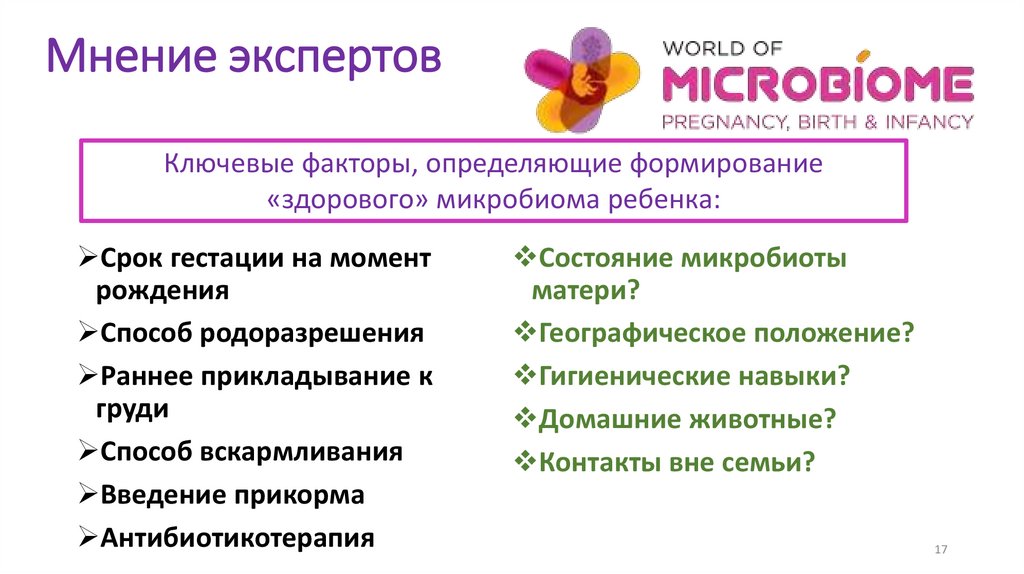 Мнение экспертов

WORLD OF
MICROBIOME
PREGNANCY, BIRTH & INFANCY

Ключевые факторы, определяющие формирование «здорового» микробиома ребенка:

➢Срок гестации на момент рождения
➢Способ родоразрешения
➢Раннее прикладывание к груди
➢Способ вскармливания
➢Введение прикорма
➢Антибиотикотерапия

❖Состояние микробиоты матери?
❖Географическое положение?
❖Гигиенические навыки?
❖Домашние животные?
❖Контакты вне семьи?

17